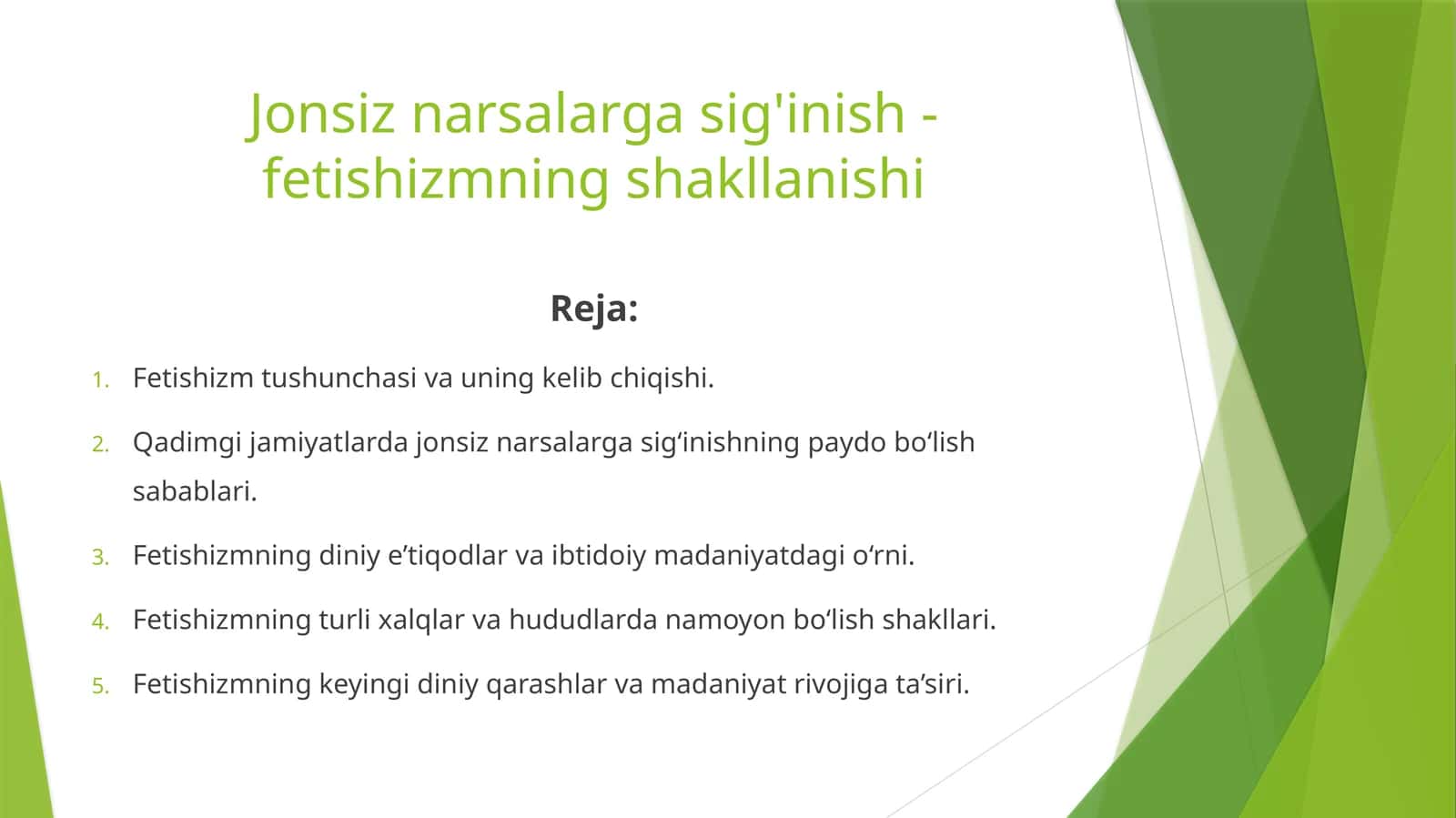 Jonsiz narsalarga sig'inish - fetishizmning shakllanishi

Reja:

1. Fetishizm tushunchasi va uning kelib chiqishi.
2. Qadimgi jamiyatlarda jonsiz narsalarga sig‘inishning paydo bo‘lish sabablari.
3. Fetishizmning diniy e’tiqodlar va ibtidoiy madaniyatdagi o‘rni.
4. Fetishizmning turli xalqlar va hududlarda namoyon bo‘lish shakllari.
5. Fetishizmning keyingi diniy qarashlar va madaniyat rivojiga ta’siri.